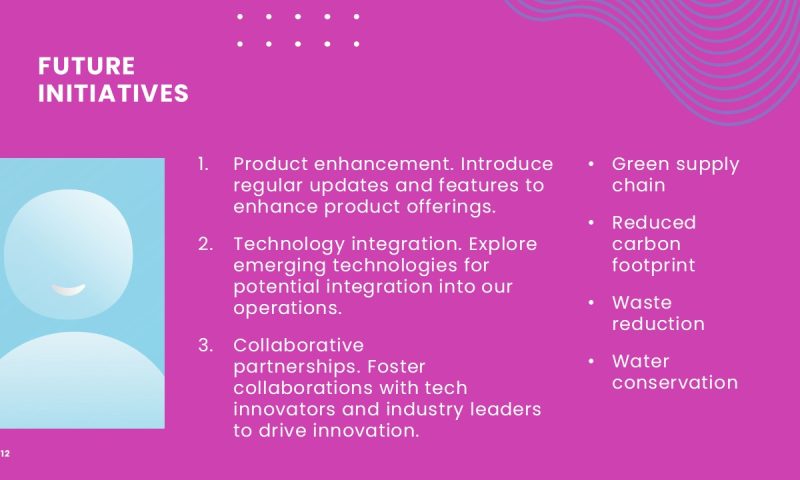 FUTURE INITIATIVES

1. Product enhancement. Introduce regular updates and features to enhance product offerings.

2. Technology integration. Explore emerging technologies for potential integration into our operations.

3. Collaborative partnerships. Foster collaborations with tech innovators and industry leaders to drive innovation.

• Green supply chain

• Reduced carbon footprint

• Waste reduction

• Water conservation

12